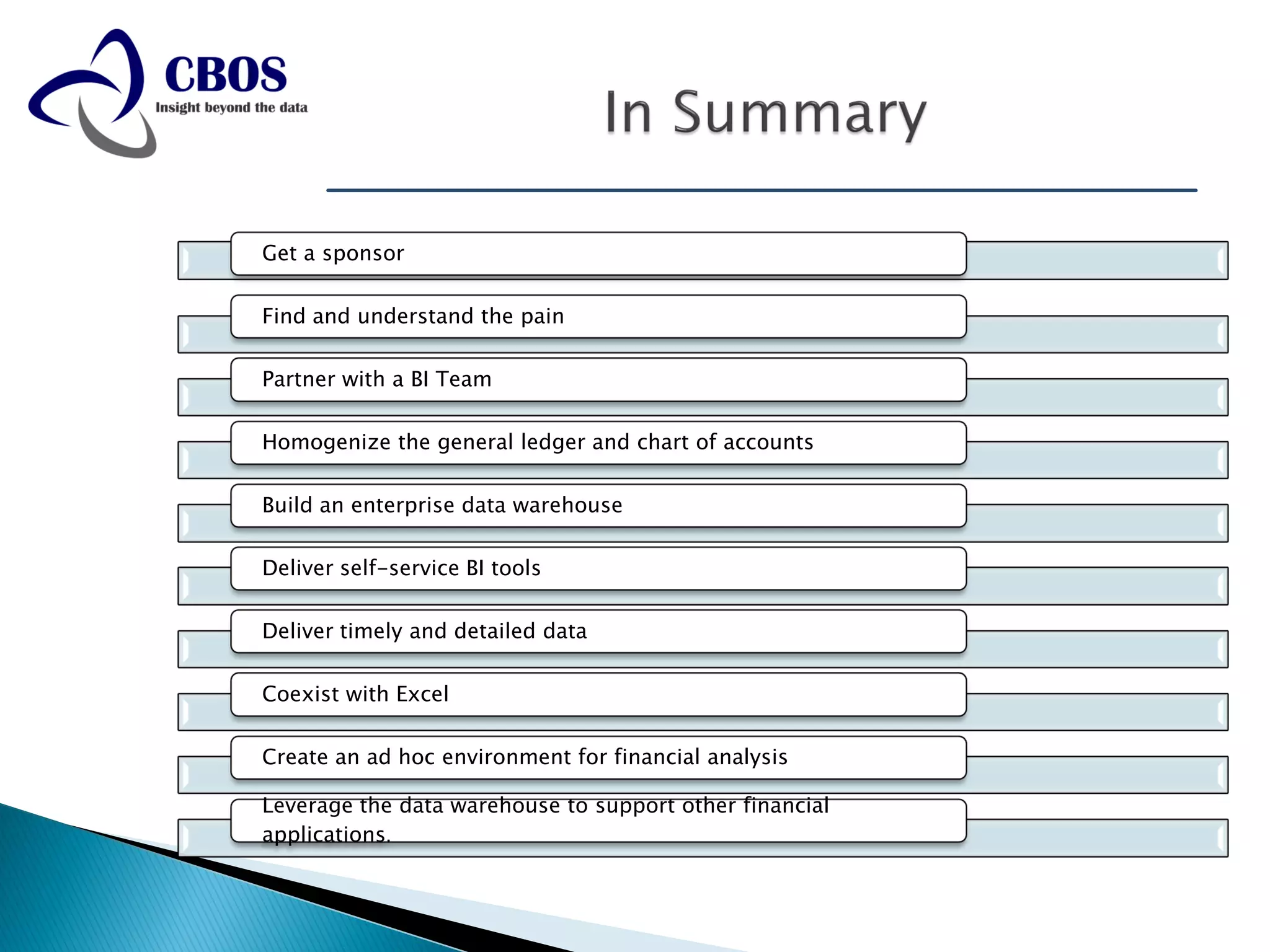 CBOS
Insight beyond the data

In Summary

Get a sponsor

Find and understand the pain

Partner with a BI Team

Homogenize the general ledger and chart of accounts

Build an enterprise data warehouse

Deliver self-service BI tools

Deliver timely and detailed data

Coexist with Excel

Create an ad hoc environment for financial analysis

Leverage the data warehouse to support other financial applications.